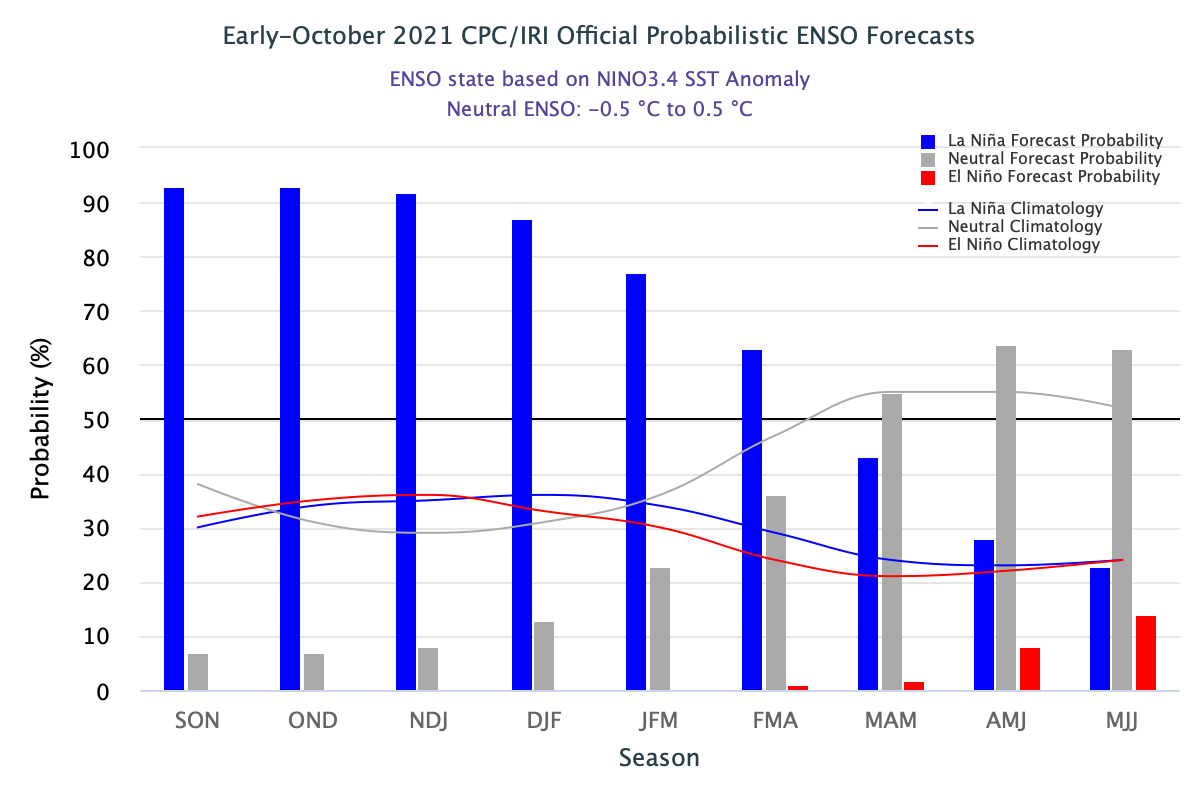 Early-October 2021 CPC/IRI Official Probabilistic ENSO Forecasts

ENSO state based on NINO3.4 SST Anomaly
Neutral ENSO: -0.5 °C to 0.5 °C

La Niña Forecast Probability
Neutral Forecast Probability
El Niño Forecast Probability
La Niña Climatology
Neutral Climatology
El Niño Climatology

Probability (%)

100
90
80
70
60
50
40
30
20
10
0

SON OND NDJ DJF JFM FMA MAM AMJ MJJ

Season